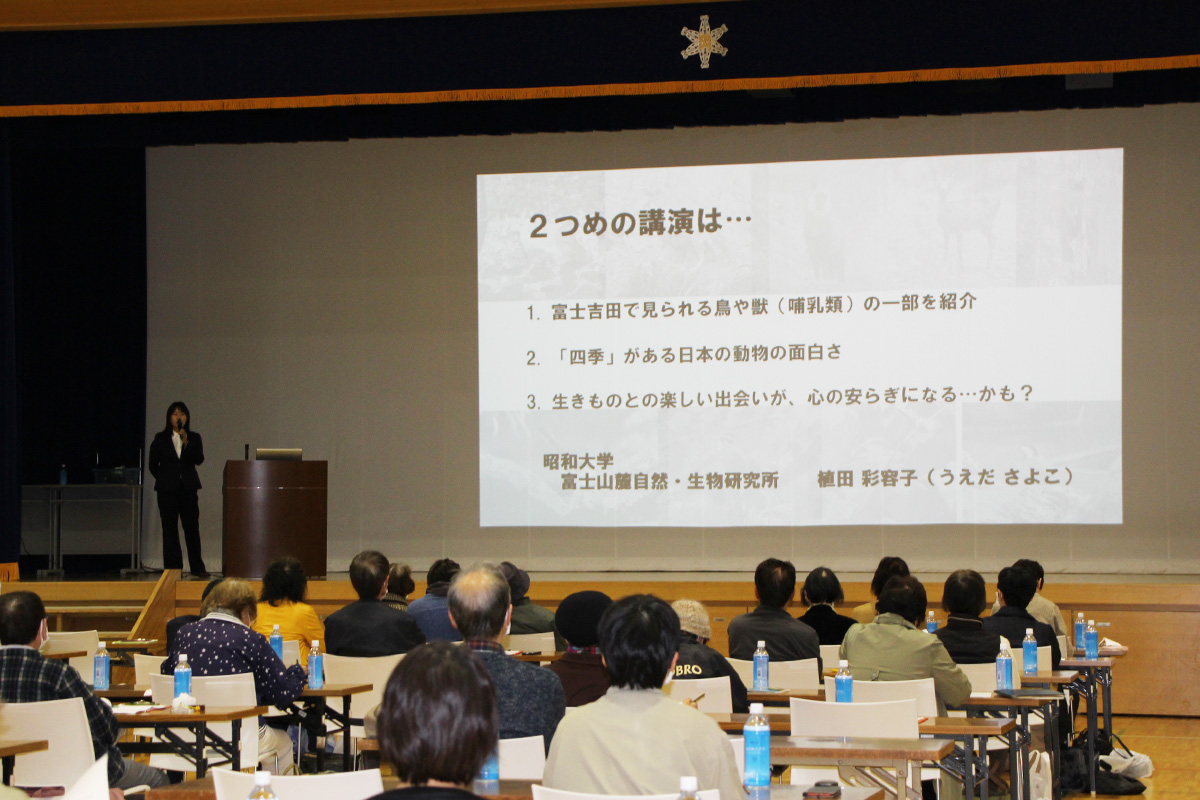 2つめの講演は…

1. 富士吉田で見られる鳥や獣（哺乳類）の一部を紹介

2. 「四季」がある日本の動物の面白さ

3. 生きものとの楽しい出会いが、心の安らぎになる…かも？

昭和大学
富士山麓自然・生物研究所　　植田 彩容子（うえだ さよこ）

BRO